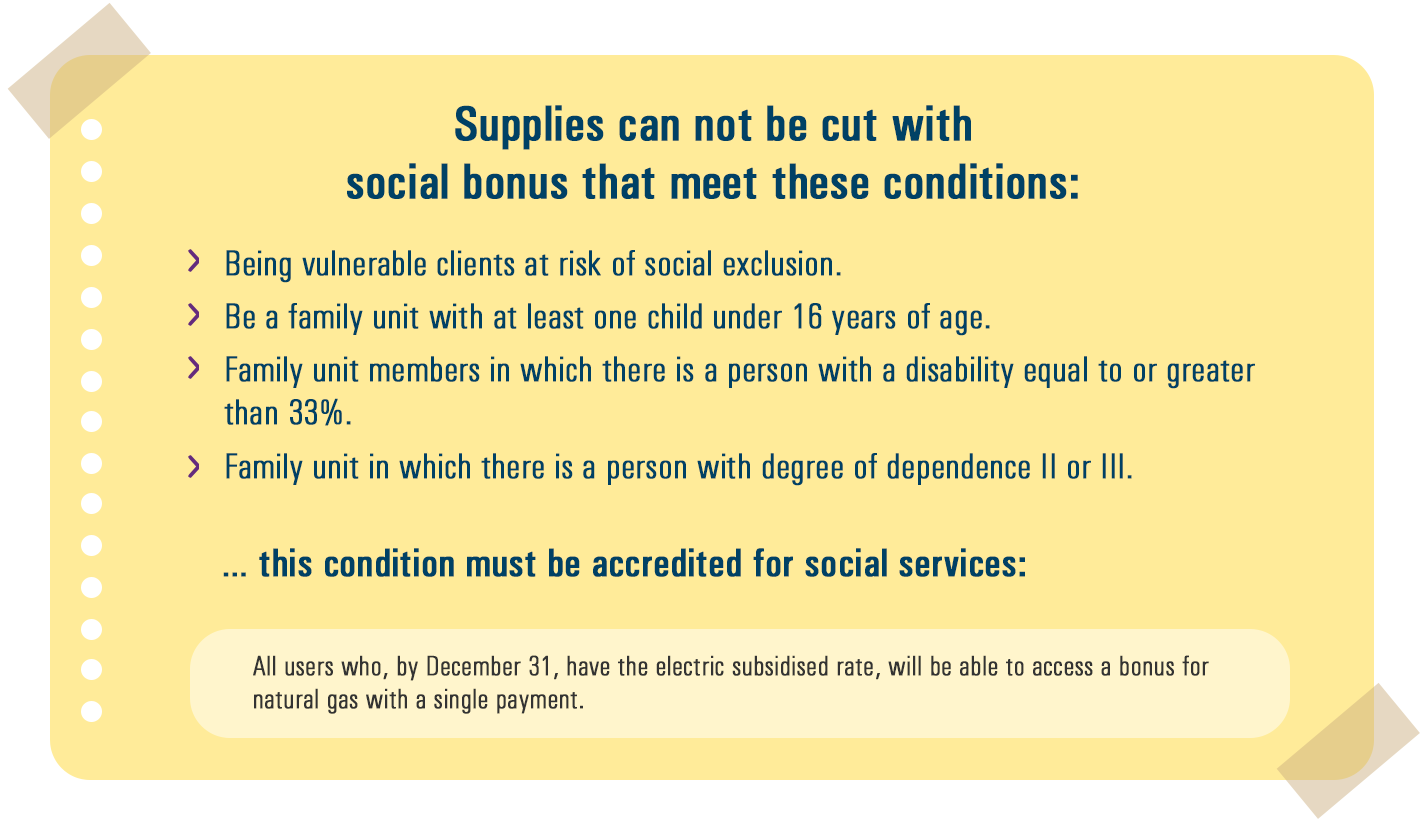 Supplies can not be cut with social bonus that meet these conditions:

› Being vulnerable clients at risk of social exclusion.

› Be a family unit with at least one child under 16 years of age.

› Family unit members in which there is a person with a disability equal to or greater than 33%.

› Family unit in which there is a person with degree of dependence II or III.

... this condition must be accredited for social services:

All users who, by December 31, have the electric subsidised rate, will be able to access a bonus for natural gas with a single payment.